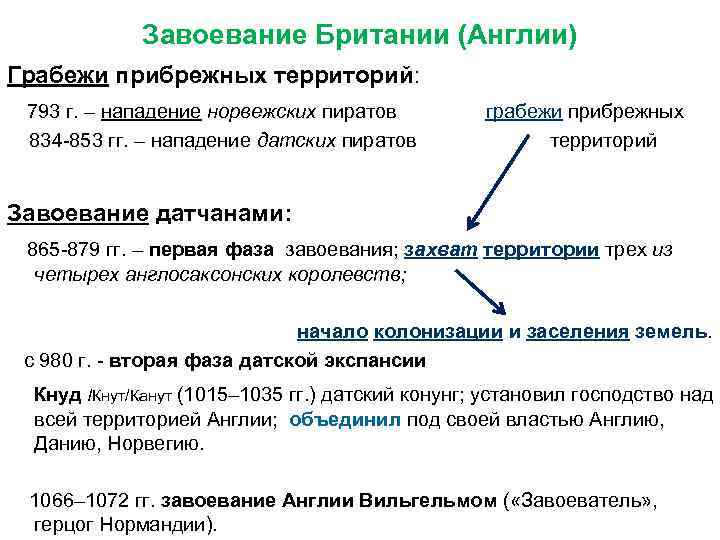 Завоевание Британии (Англии)

Грабежи прибрежных территорий:

793 г. – нападение норвежских пиратов

834-853 гг. – нападение датских пиратов

грабежи прибрежных территорий

Завоевание датчанами:

865-879 гг. – первая фаза завоевания; захват территории трех из четырех англосаксонских королевств;

начало колонизации и заселения земель.

с 980 г. - вторая фаза датской экспансии

Кнуд /Кнут/Канут (1015–1035 гг.) датский конунг; установил господство над всей территорией Англии; объединил под своей властью Англию, Данию, Норвегию.

1066–1072 гг. завоевание Англии Вильгельмом («Завоеватель», герцог Нормандии).